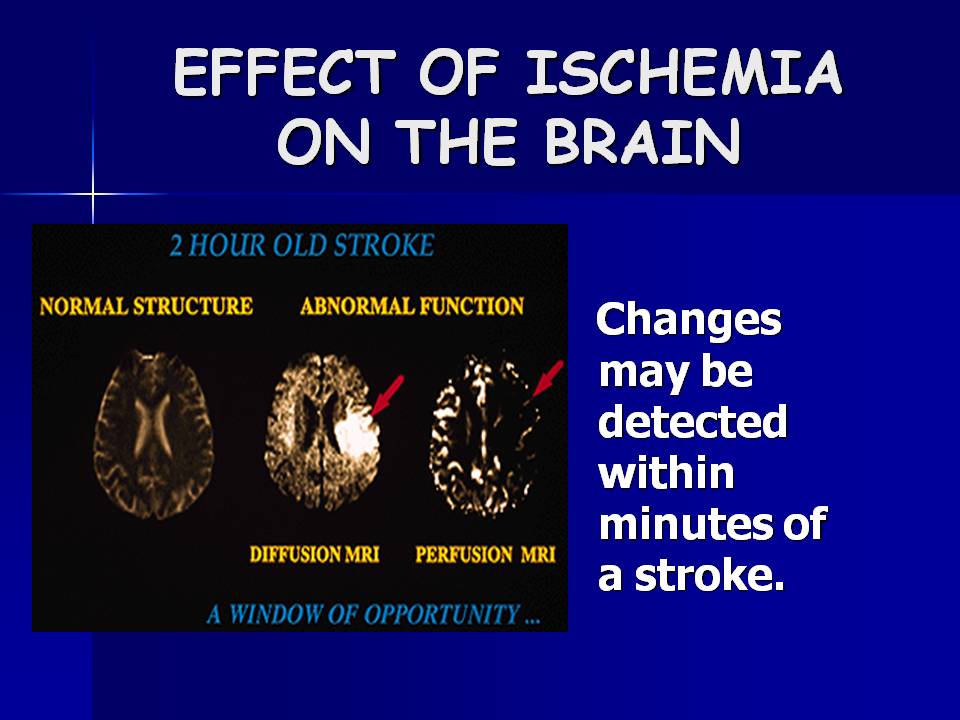 EFFECT OF ISCHEMIA ON THE BRAIN

2 HOUR OLD STROKE

NORMAL STRUCTURE

ABNORMAL FUNCTION

DIFFUSION MRI

PERFUSION MRI

A WINDOW OF OPPORTUNITY ...

Changes may be detected within minutes of a stroke.